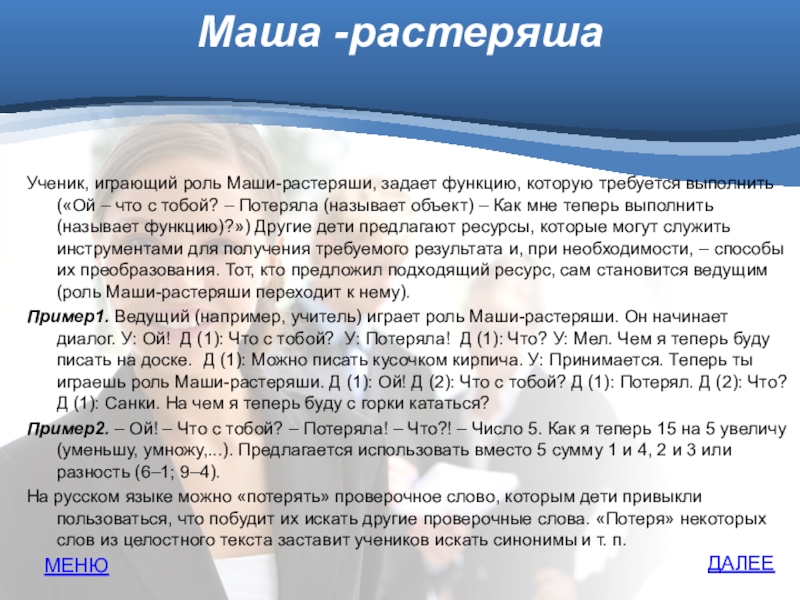 Маша -растеряша

Ученик, играющий роль Маши-растеряши, задает функцию, которую требуется выполнить («Ой – что с тобой? – Потеряла (называет объект) – Как мне теперь выполнить (называет функцию)?») Другие дети предлагают ресурсы, которые могут служить инструментами для получения требуемого результата и, при необходимости, – способы их преобразования. Тот, кто предложил подходящий ресурс, сам становится ведущим (роль Маши-растеряши переходит к нему).

Пример1. Ведущий (например, учитель) играет роль Маши-растеряши. Он начинает диалог. У: Ой! Д (1): Что с тобой? У: Потеряла! Д (1): Что? У: Мел. Чем я теперь буду писать на доске. Д (1): Можно писать кусочком кирпича. У: Принимается. Теперь ты играешь роль Маши-растеряши. Д (1): Ой! Д (2): Что с тобой? Д (1): Потерял. Д (2): Что? Д (1): Санки. На чем я теперь буду с горки кататься?

Пример2. – Ой! – Что с тобой? – Потеряла! – Что?! – Число 5. Как я теперь 15 на 5 увеличу (уменьшу, умножу,...). Предлагается использовать вместо 5 сумму 1 и 4, 2 и 3 или разность (6–1; 9–4).

На русском языке можно «потерять» проверочное слово, которым дети привыкли пользоваться, что побудит их искать другие проверочные слова. «Потеря» некоторых слов из целостного текста заставит учеников искать синонимы и т. п.

МЕНЮ

ДАЛЕЕ